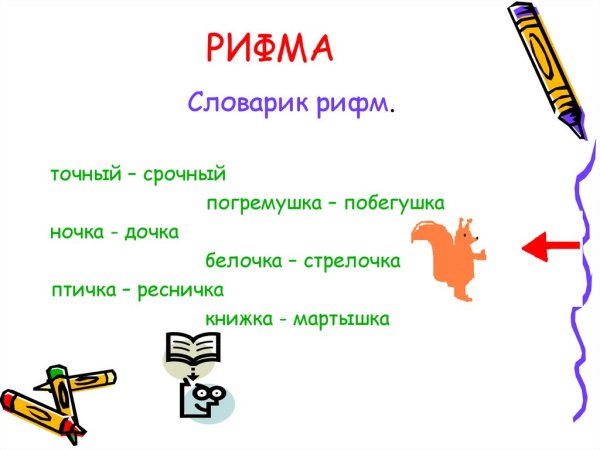 РИФМА

Словарик рифм.

точный – срочный

погремушка – побегушка

ночка - дочка

белочка – стрелочка

птичка – ресничка

книжка - мартышка